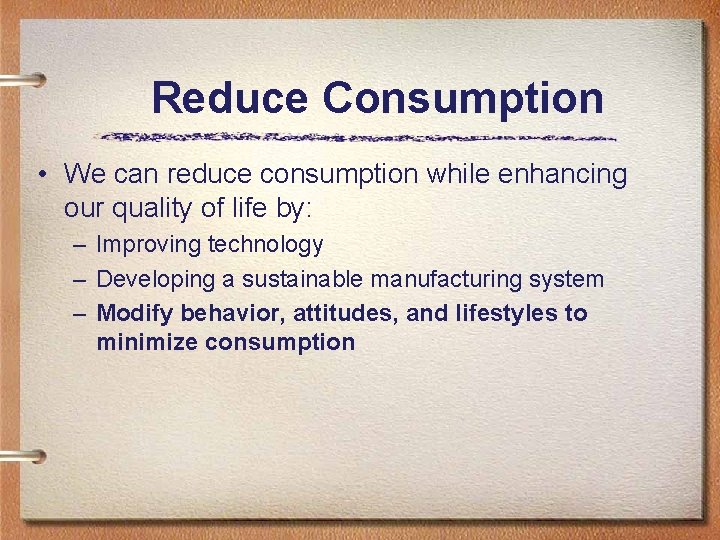 Reduce Consumption

• We can reduce consumption while enhancing our quality of life by:
– Improving technology
– Developing a sustainable manufacturing system
– Modify behavior, attitudes, and lifestyles to minimize consumption